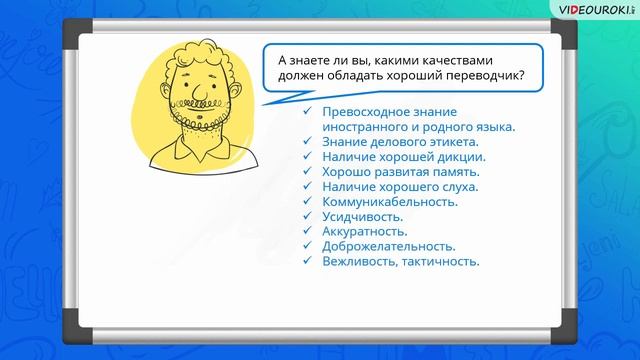 VIDEOUROKI.net

А знаете ли вы, какими качествами должен обладать хороший переводчик?

✓ Превосходное знание иностранного и родного языка.
✓ Знание делового этикета.
✓ Наличие хорошей дикции.
✓ Хорошо развитая память.
✓ Наличие хорошего слуха.
✓ Коммуникабельность.
✓ Усидчивость.
✓ Аккуратность.
✓ Доброжелательность.
✓ Вежливость, тактичность.